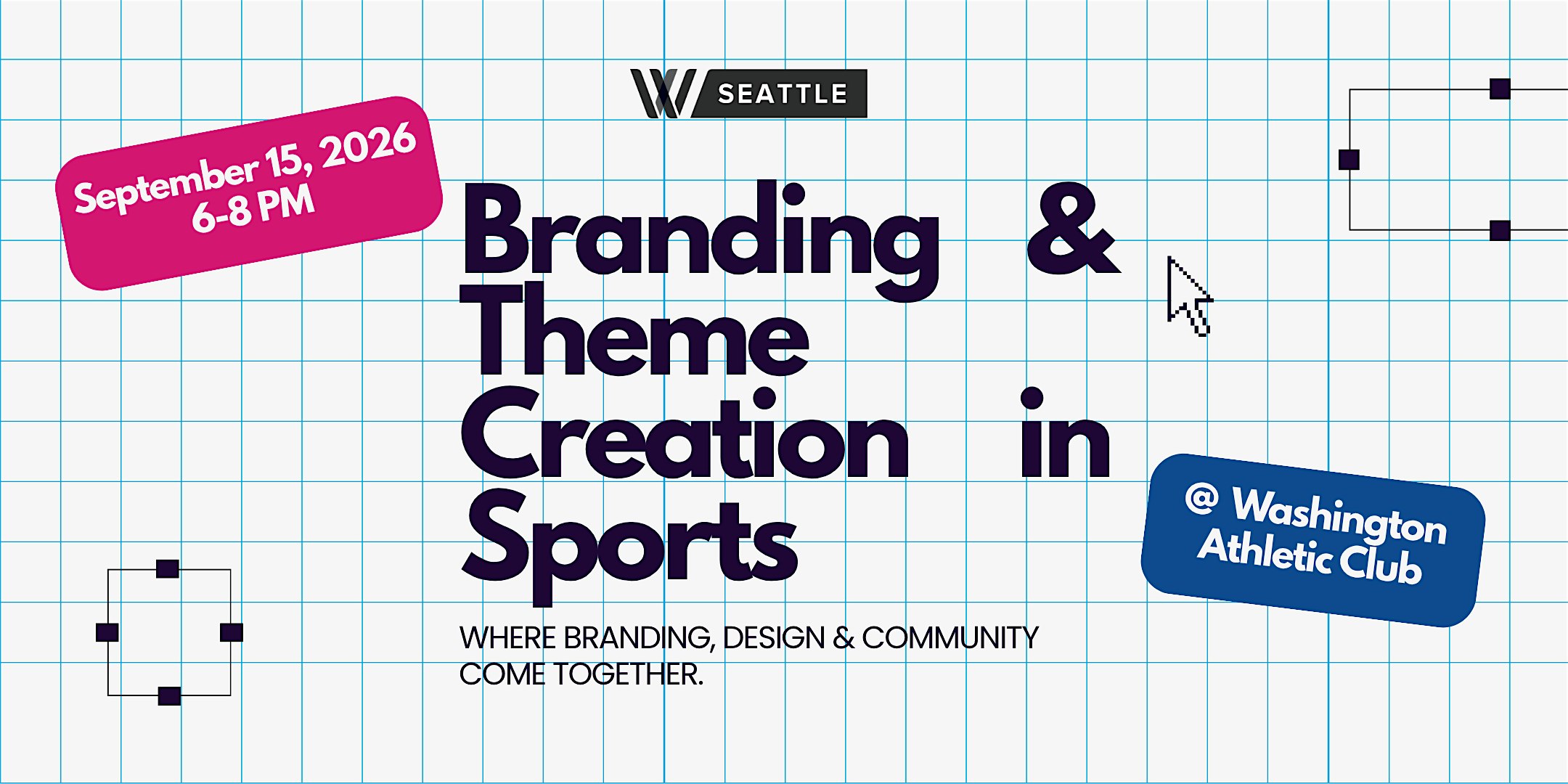 W SEATTLE

September 15, 2026
6-8 PM

Branding &
Theme
Creation in
Sports

@ Washington Athletic Club

WHERE BRANDING, DESIGN & COMMUNITY COME TOGETHER.